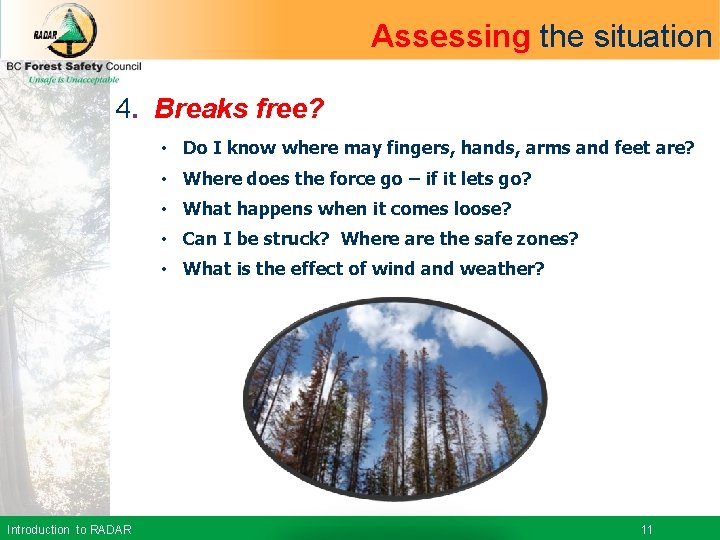 RADAR

BC Forest Safety Council
Unsafe is Unacceptable

Assessing the situation

4. Breaks free?

• Do I know where may fingers, hands, arms and feet are?
• Where does the force go – if it lets go?
• What happens when it comes loose?
• Can I be struck? Where are the safe zones?
• What is the effect of wind and weather?

Introduction to RADAR

11